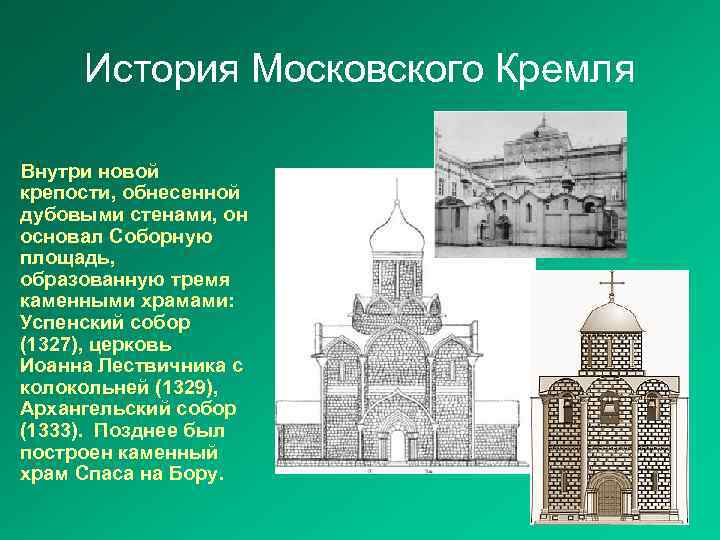 История Московского Кремля

Внутри новой крепости, обнесенной дубовыми стенами, он основал Соборную площадь, образованную тремя каменными храмами: Успенский собор (1327), церковь Иоанна Лествичника с колокольней (1329), Архангельский собор (1333). Позднее был построен каменный храм Спаса на Бору.